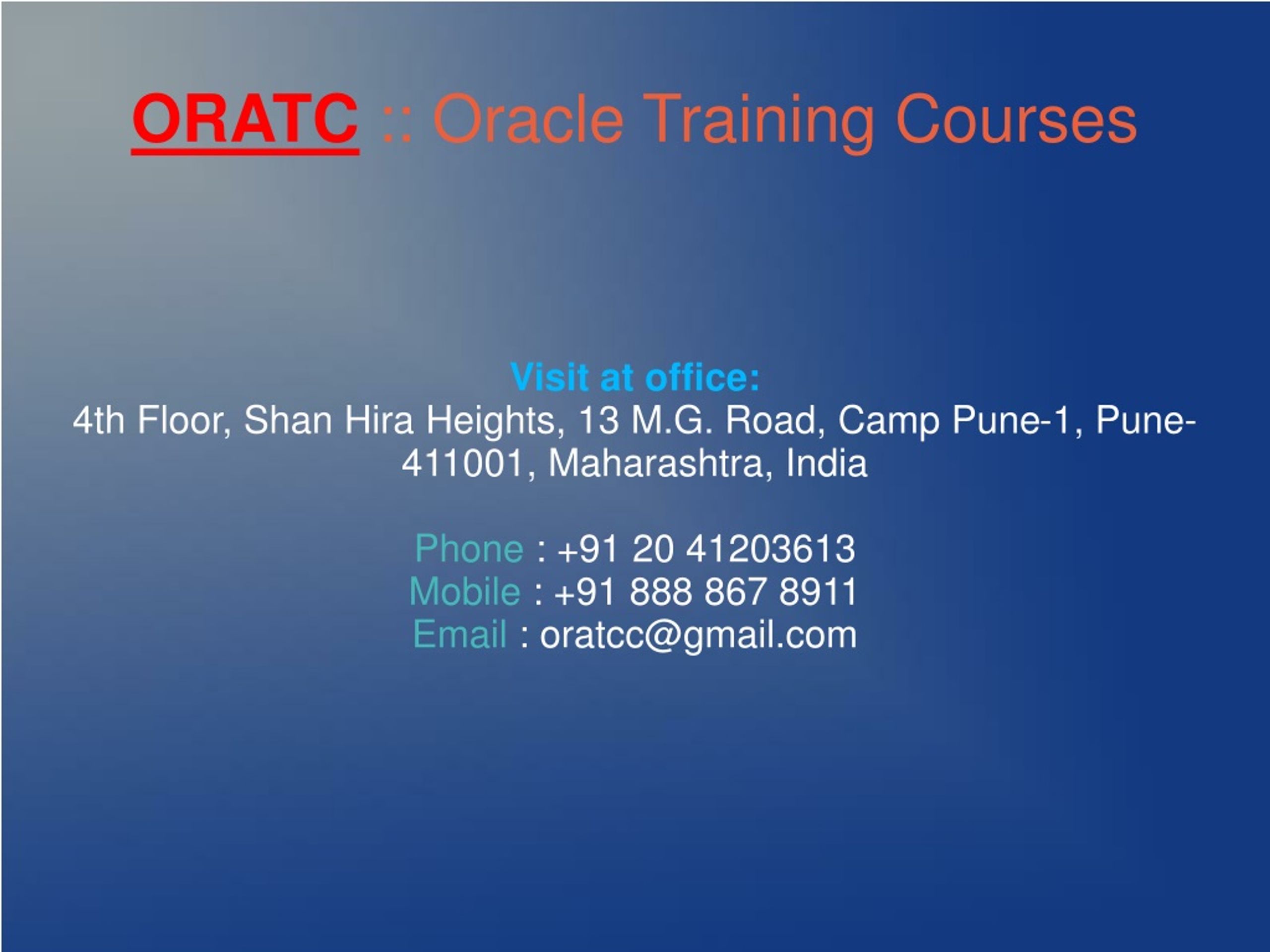 ORATC :: Oracle Training Courses

Visit at office:
4th Floor, Shan Hira Heights, 13 M.G. Road, Camp Pune-1, Pune-411001, Maharashtra, India

Phone : +91 20 41203613
Mobile : +91 888 867 8911
Email : oratcc@gmail.com